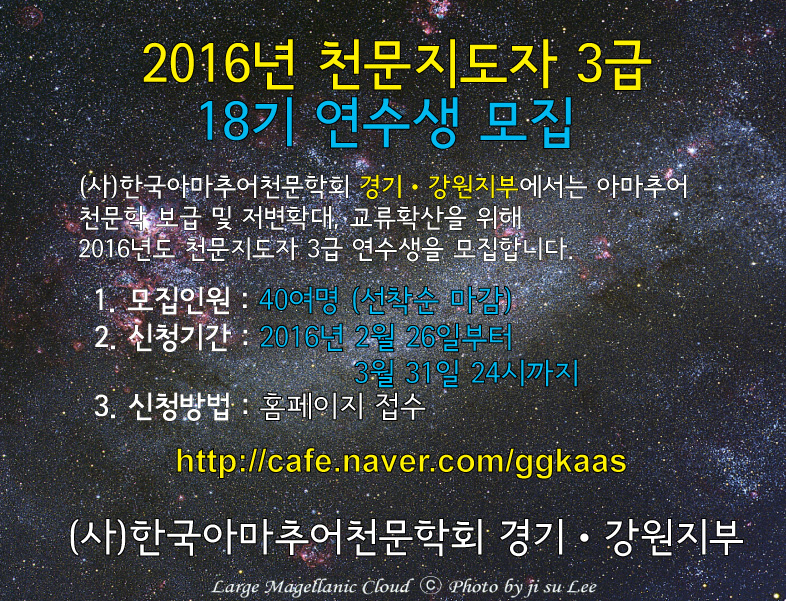 2016년 천문지도자 3급
18기 연수생 모집

(사)한국아마추어천문학회 경기 • 강원지부에서는 아마추어 천문학 보급 및 저변확대, 교류확산을 위해 2016년도 천문지도자 3급 연수생을 모집합니다.

1. 모집인원 : 40여명 (선착순 마감)
2. 신청기간 : 2016년 2월 26일부터
3월 31일 24시까지
3. 신청방법 : 홈페이지 접수

http://cafe.naver.com/ggkaas

(사)한국아마추어천문학회 경기 • 강원지부

Large Magellanic Cloud © Photo by ji su Lee